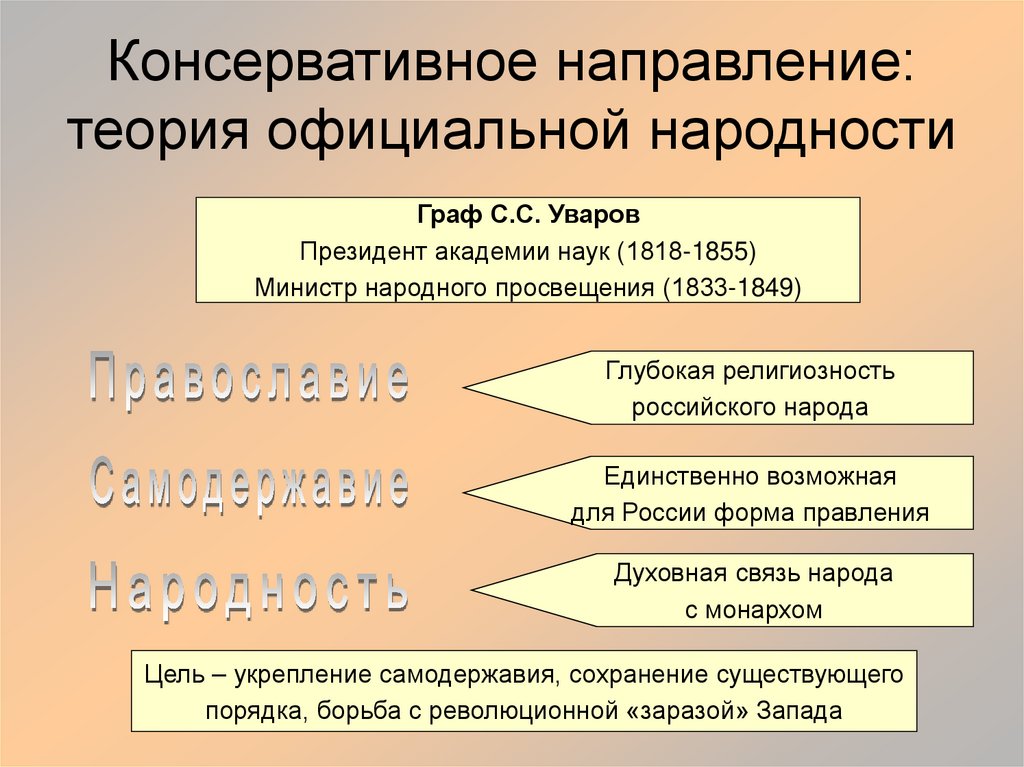 Консервативное направление: теория официальной народности

Граф С.С. Уваров
Президент академии наук (1818-1855)
Министр народного просвещения (1833-1849)

Православие

Глубокая религиозность российского народа

Самодержавие

Единственно возможная для России форма правления

Народность

Духовная связь народа с монархом

Цель – укрепление самодержавия, сохранение существующего порядка, борьба с революционной «заразой» Запада